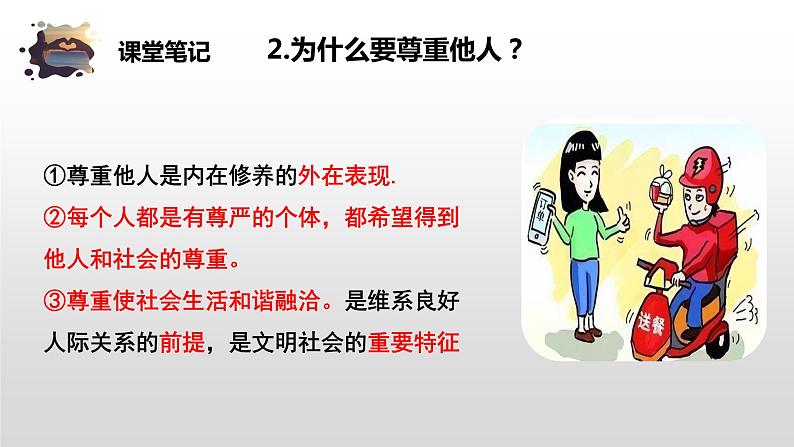 课堂笔记

2.为什么要尊重他人？

①尊重他人是内在修养的外在表现.

②每个人都是有尊严的个体，都希望得到他人和社会的尊重。

③尊重使社会生活和谐融洽。是维系良好人际关系的前提，是文明社会的重要特征

订单

送餐